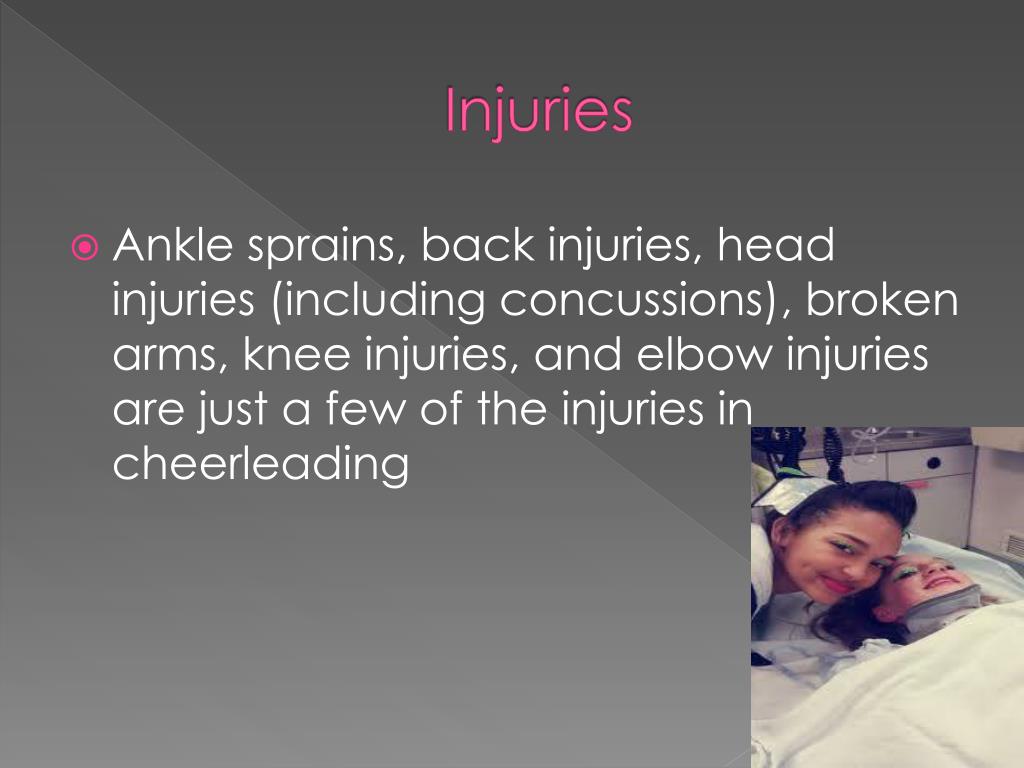 Injuries

Ankle sprains, back injuries, head injuries (including concussions), broken arms, knee injuries, and elbow injuries are just a few of the injuries in cheerleading